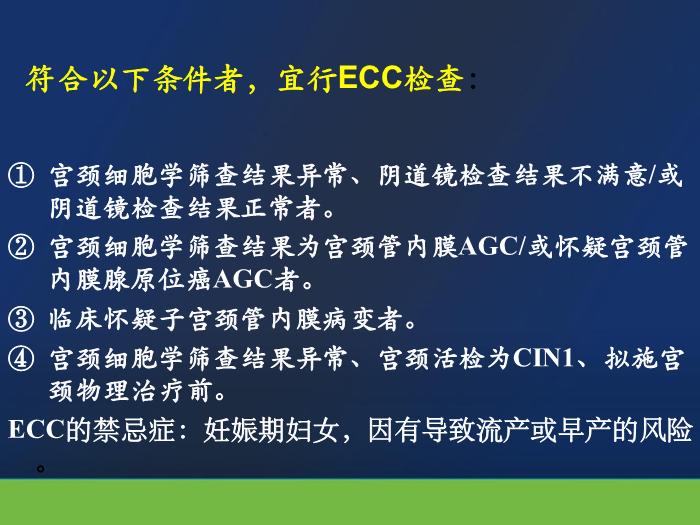 符合以下条件者，宜行ECC检查：

① 宫颈细胞学筛查结果异常、阴道镜检查结果不满意/或阴道镜检查结果正常者。

② 宫颈细胞学筛查结果为宫颈管内膜AGC/或怀疑宫颈管内膜腺原位癌AGC者。

③ 临床怀疑子宫颈管内膜病变者。

④ 宫颈细胞学筛查结果异常、宫颈活检为CIN1、拟施宫颈物理治疗前。

ECC的禁忌症：妊娠期妇女，因有导致流产或早产的风险。